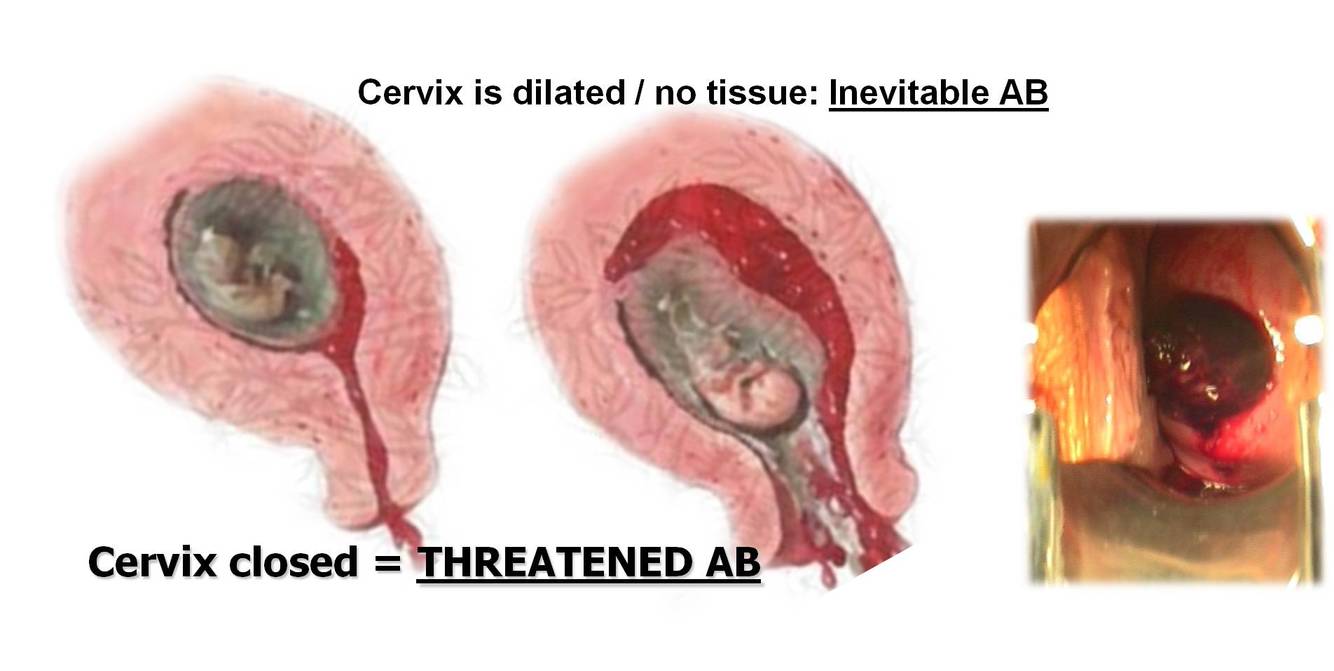 Cervix is dilated / no tissue: Inevitable AB

Cervix closed = THREATENED AB